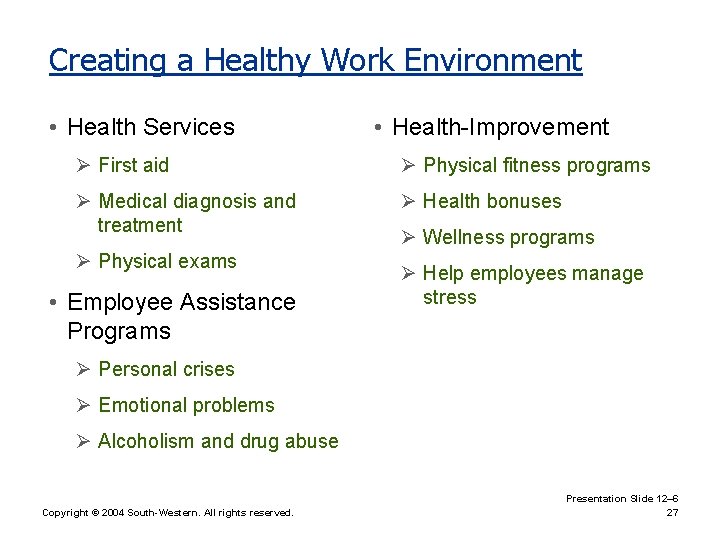 Creating a Healthy Work Environment

• Health Services
  ➢ First aid
  ➢ Medical diagnosis and treatment
  ➢ Physical exams
• Employee Assistance Programs
  ➢ Personal crises
  ➢ Emotional problems
  ➢ Alcoholism and drug abuse

• Health-Improvement
  ➢ Physical fitness programs
  ➢ Health bonuses
  ➢ Wellness programs
  ➢ Help employees manage stress

Presentation Slide 12–6

Copyright © 2004 South-Western. All rights reserved.

27